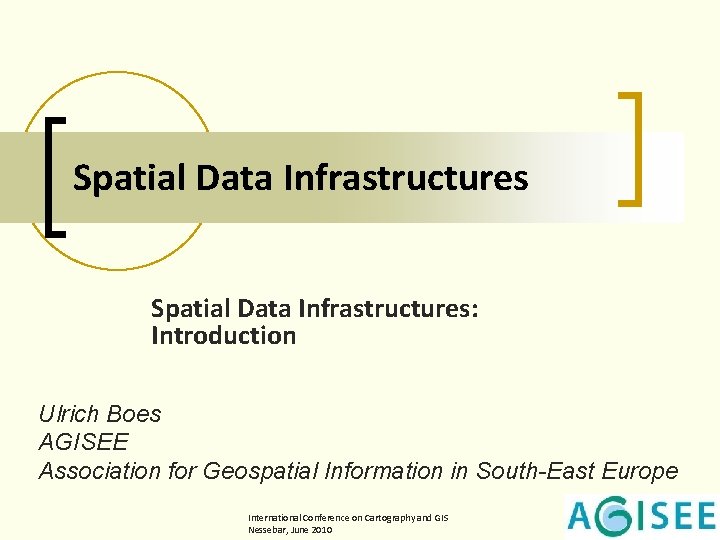 Spatial Data Infrastructures

Spatial Data Infrastructures: Introduction

Ulrich Boes
AGISEE
Association for Geospatial Information in South-East Europe

International Conference on Cartography and GIS
Nessebar, June 2010

AGISEE